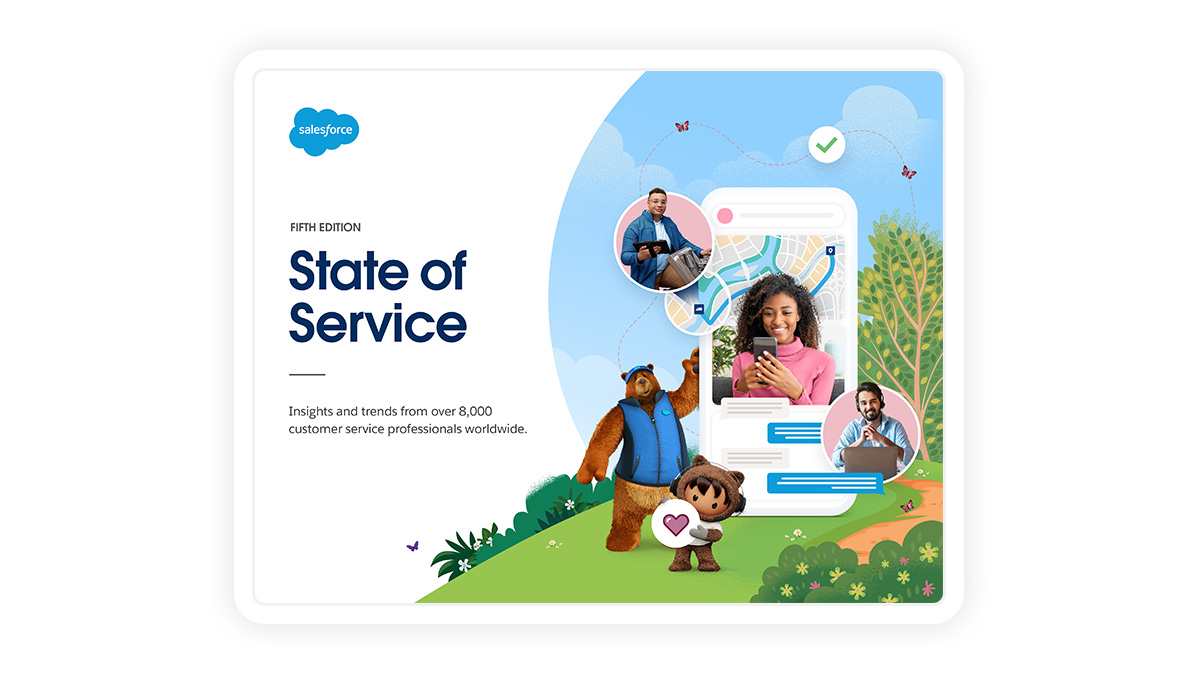 salesforce

FIFTH EDITION

State of Service

Insights and trends from over 8,000 customer service professionals worldwide.